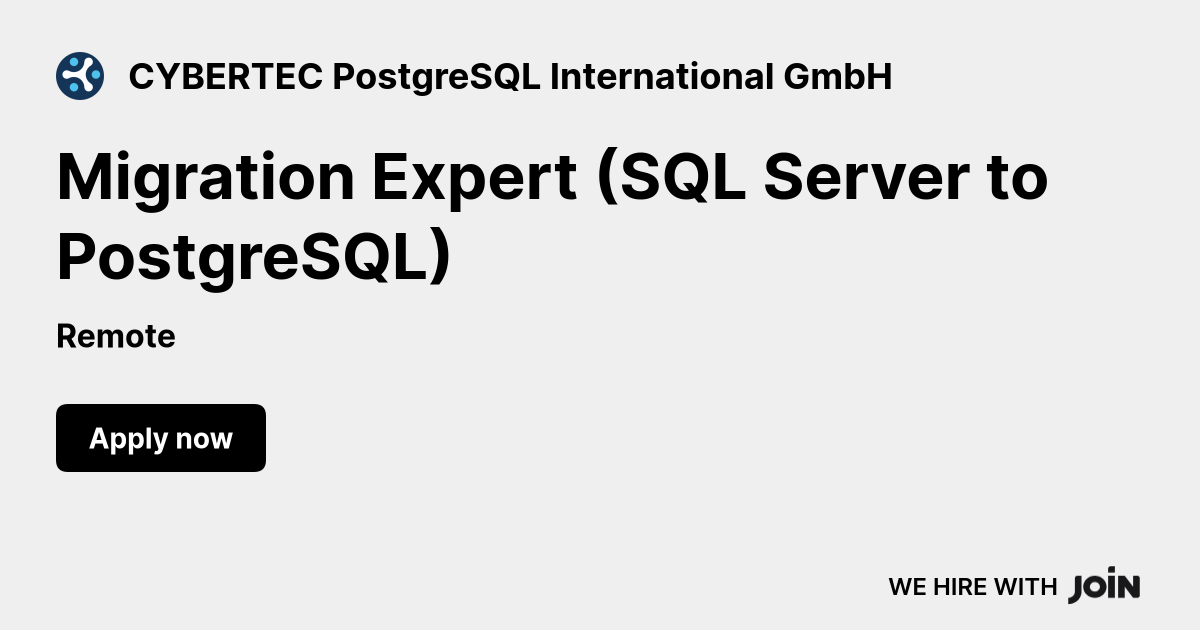 CYBERTEC PostgreSQL International GmbH

Migration Expert (SQL Server to PostgreSQL)

Remote

Apply now

WE HIRE WITH JOIN